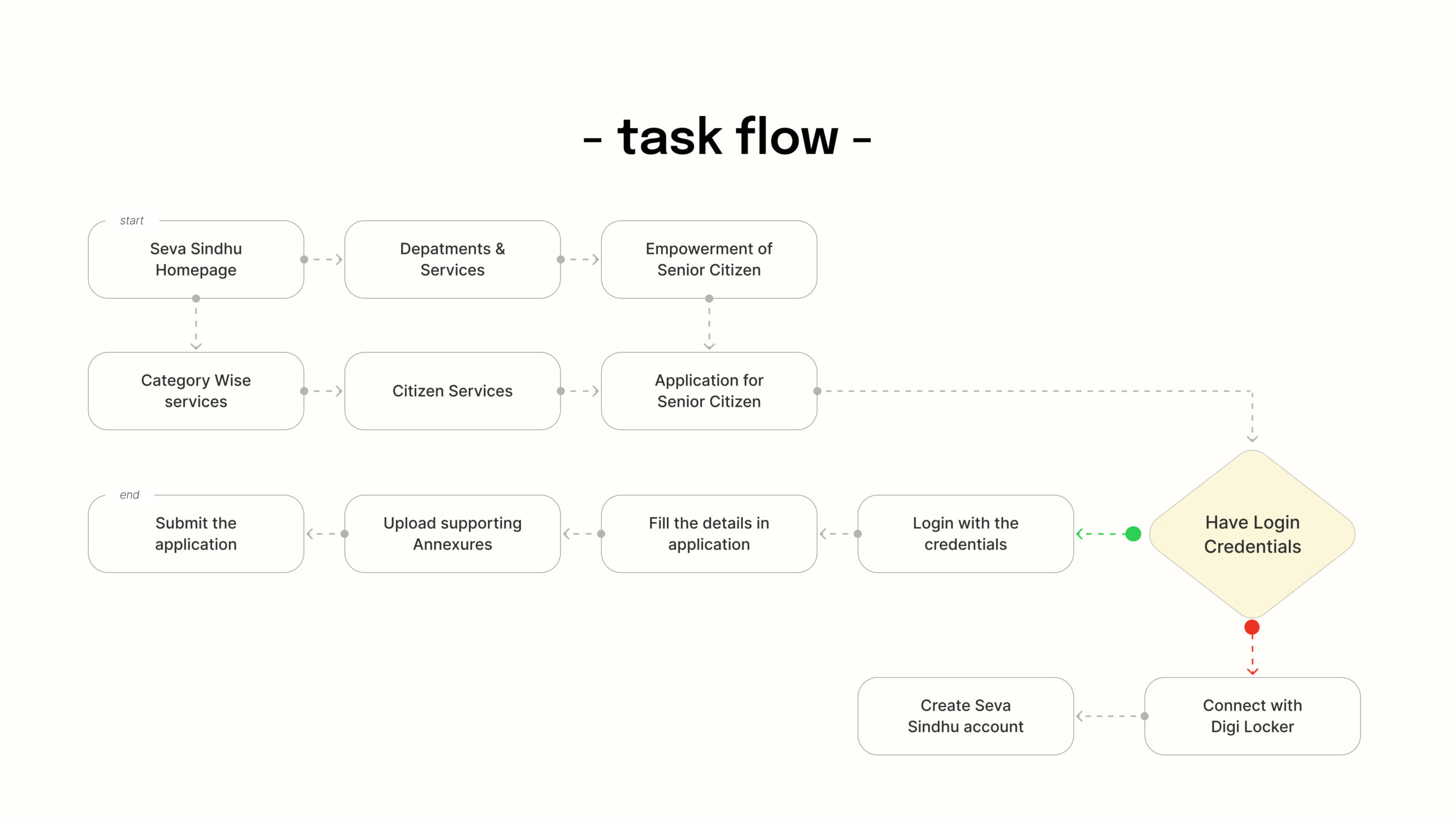 - task flow -

start

Seva Sindhu Homepage

Depatments & Services

Empowerment of Senior Citizen

Category Wise services

Citizen Services

Application for Senior Citizen

Have Login Credentials

Login with the credentials

Fill the details in application

Upload supporting Annexures

end

Submit the application

Connect with Digi Locker

Create Seva Sindhu account